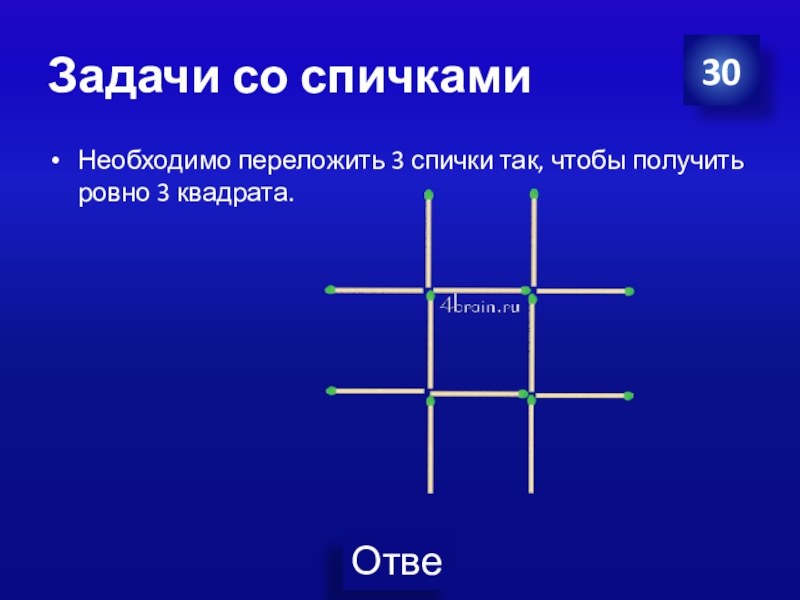 Задачи со спичками

30

• Необходимо переложить 3 спички так, чтобы получить ровно 3 квадрата.

4brain.ru

Отве